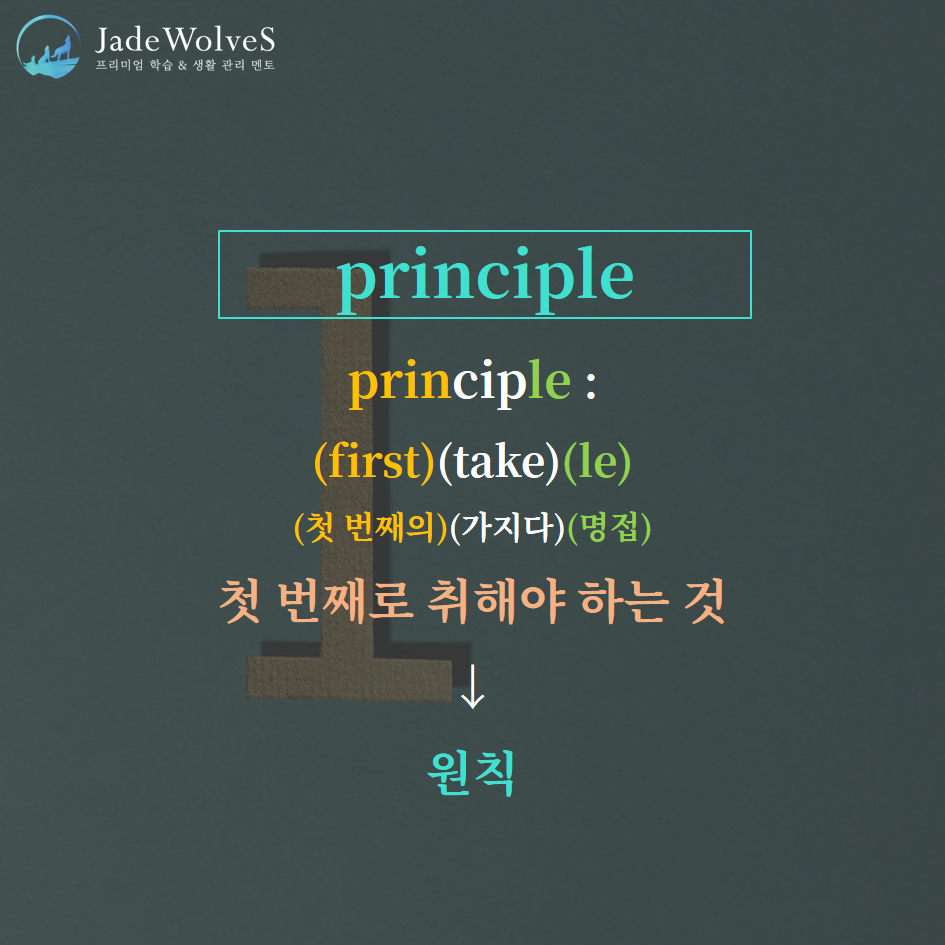 JadeWolveS
프리미엄 학습 & 생활 관리 멘토

principle

principle :
(first)(take)(le)
(첫 번째의)(가지다)(명접)
첫 번째로 취해야 하는 것
↓
원칙